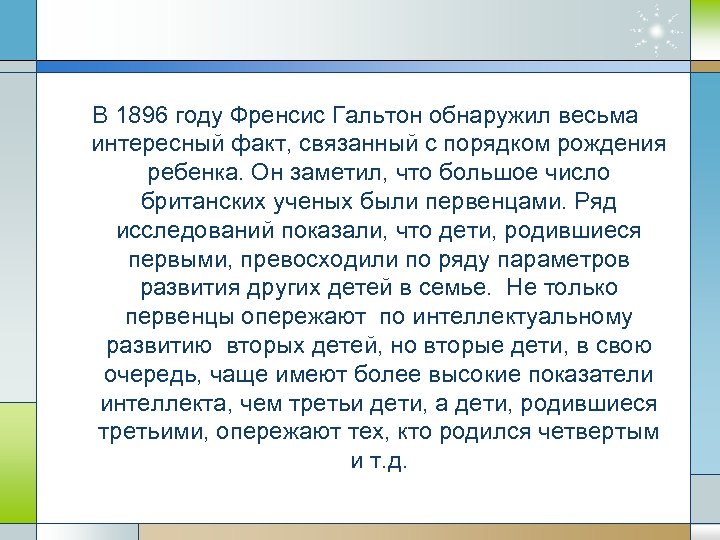 В 1896 году Френсис Гальтон обнаружил весьма интересный факт, связанный с порядком рождения ребенка. Он заметил, что большое число британских ученых были первенцами. Ряд исследований показали, что дети, родившиеся первыми, превосходили по ряду параметров развития других детей в семье.  Не только первенцы опережают  по интеллектуальному развитию  вторых детей, но вторые дети, в свою очередь, чаще имеют более высокие показатели интеллекта, чем третьи дети, а дети, родившиеся третьими, опережают тех, кто родился четвертым и т.д.